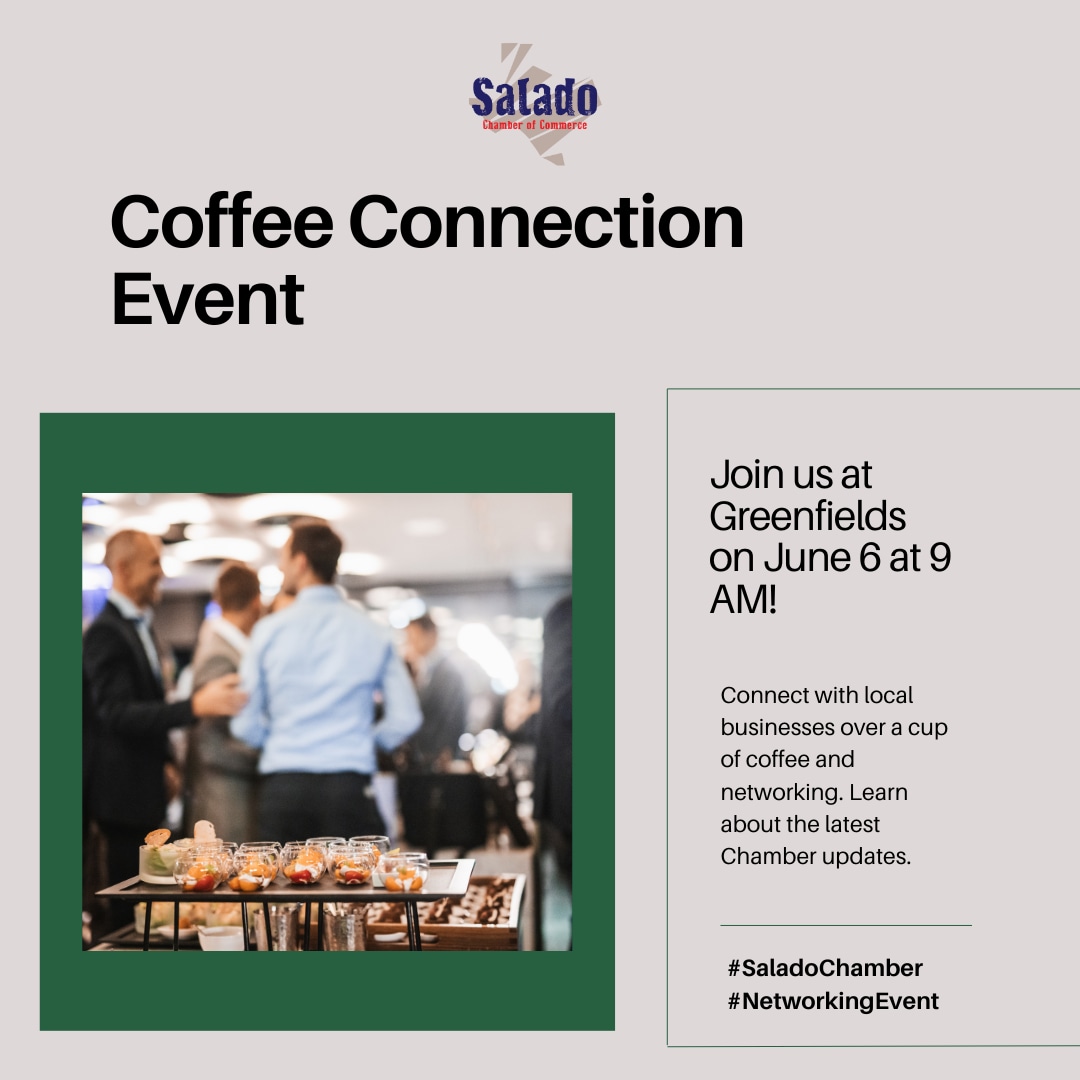 Salado
Chamber of Commerce

Coffee Connection Event

Join us at Greenfields on June 6 at 9 AM!

Connect with local businesses over a cup of coffee and networking. Learn about the latest Chamber updates.

#SaladoChamber
#NetworkingEvent